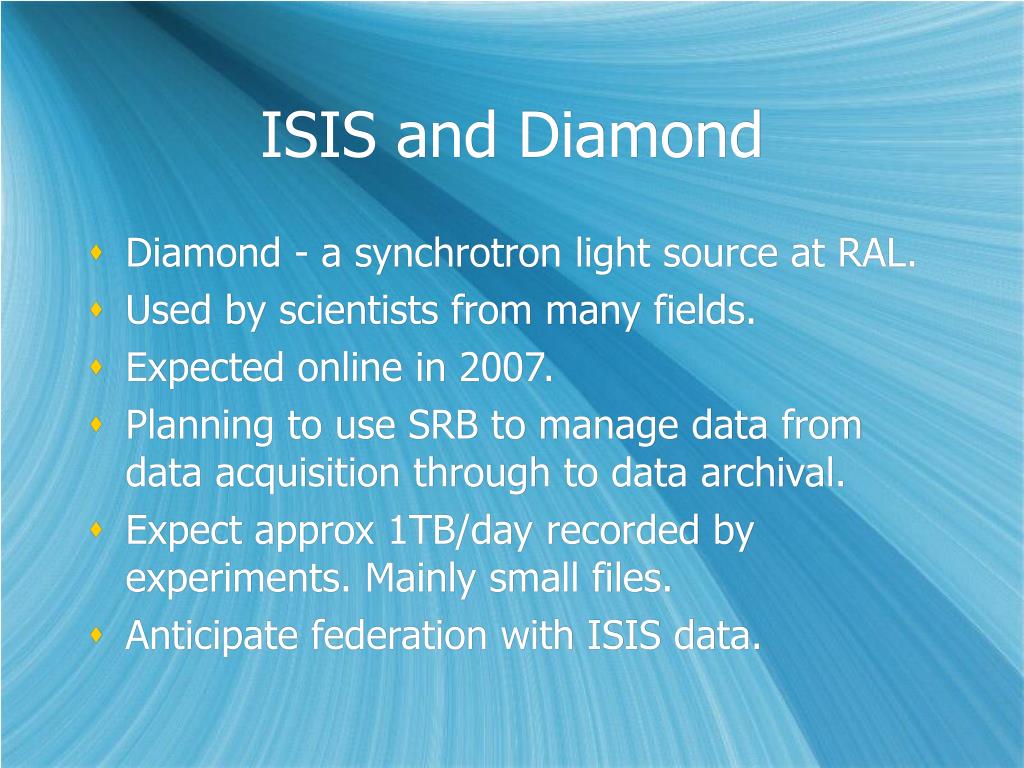 ISIS and Diamond

- Diamond - a synchrotron light source at RAL.
- Used by scientists from many fields.
- Expected online in 2007.
- Planning to use SRB to manage data from data acquisition through to data archival.
- Expect approx 1TB/day recorded by experiments. Mainly small files.
- Anticipate federation with ISIS data.